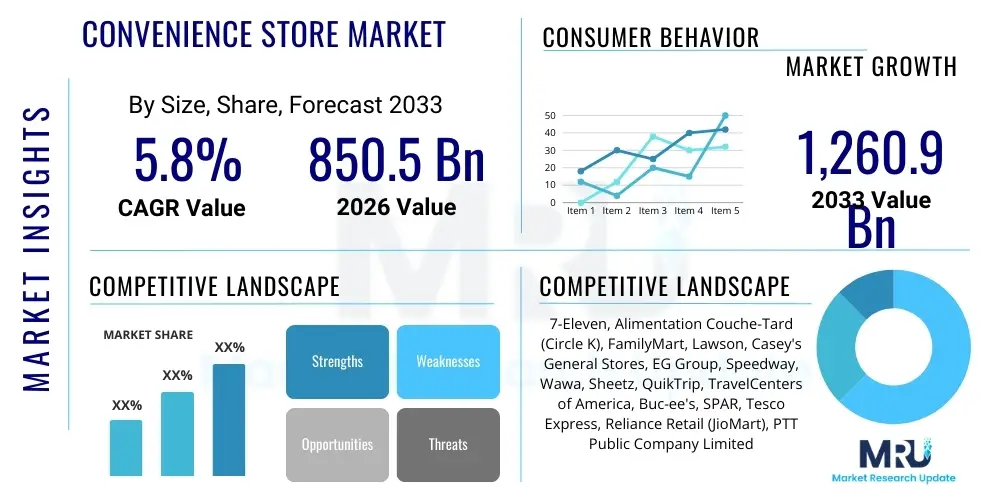 MARKET INSIGHTS

CONVENIENCE STORE MARKET

By Size, Share, Forecast 2033

5.8%
CAGR Value

850.5 Bn
2026 Value

CONSUMER BEHAVIOR

MARKET GROWTH

50
40
30
20
10
0
Item 1 Item 2 Item 3 Item 4 Item 5

1,260.9 Bn
2033 Value

COMPETITIVE LANDSCAPE

MARKET SHARE

XX%
XX%
XX%

Strengths
Weaknesses
Opportunities
Threats

COMPETITIVE LANDSCAPE

7-Eleven, Alimentation Couche-Tard (Circle K), FamilyMart, Lawson, Casey's General Stores, EG Group, Speedway, Wawa, Sheetz, QuikTrip, TravelCenters of America, Buc-ee's, SPAR, Tesco Express, Reliance Retail (JioMart), PTT Public Company Limited

MRU
Market Research Update